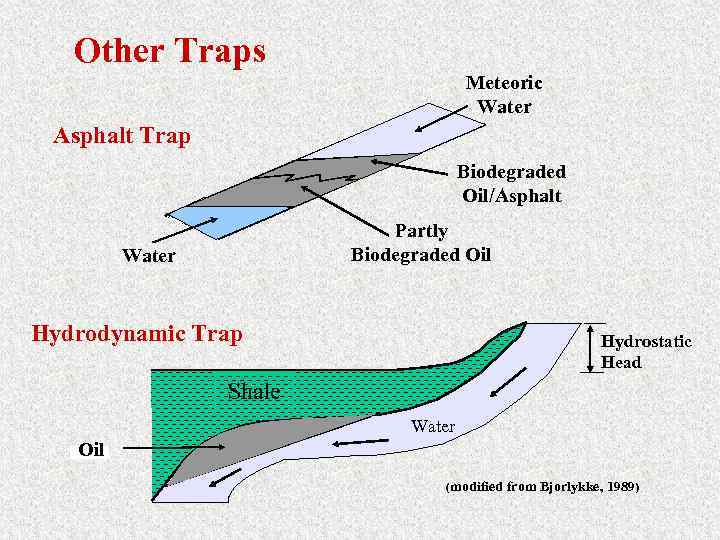 Other Traps

Asphalt Trap

Meteoric Water

Biodegraded Oil/Asphalt

Partly Biodegraded Oil

Water

Hydrodynamic Trap

Hydrostatic Head

Shale

Water

Oil

(modified from Bjorlykke, 1989)